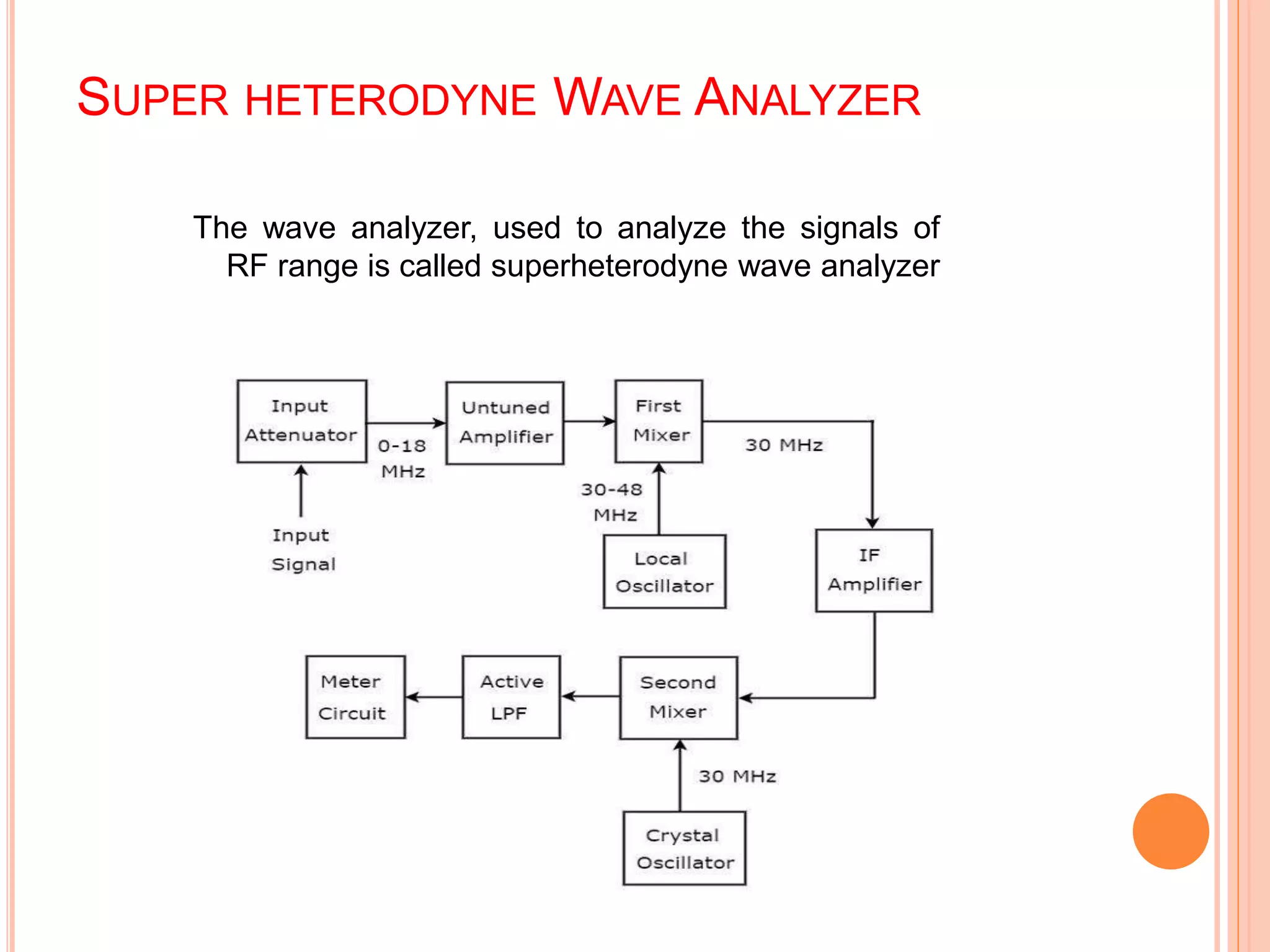 SUPER HETERODYNE WAVE ANALYZER

The wave analyzer, used to analyze the signals of RF range is called superheterodyne wave analyzer

Input Attenuator

0-18 MHz

Untuned Amplifier

First Mixer

30 MHz

Input Signal

30-48 MHz

Local Oscillator

IF Amplifier

Meter Circuit

Active LPF

Second Mixer

30 MHz

Crystal Oscillator